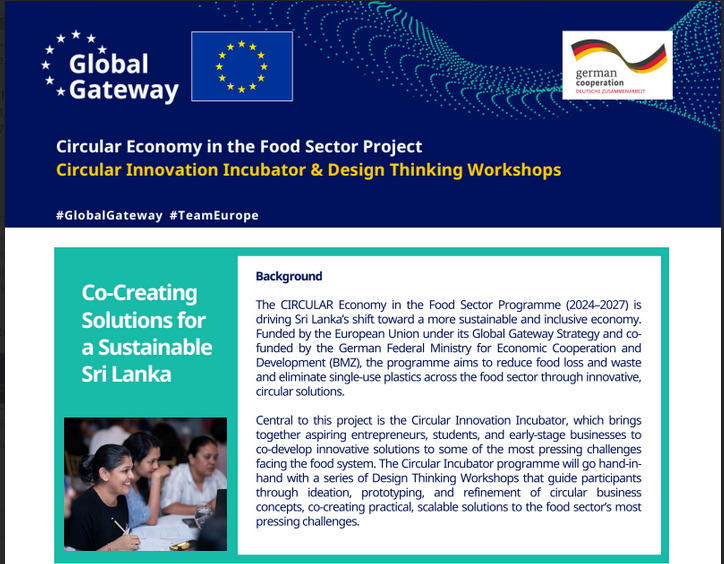 Global Gateway

german cooperation
DEUTSCHE ZUSAMMENARBEIT

Circular Economy in the Food Sector Project
Circular Innovation Incubator & Design Thinking Workshops

#GlobalGateway #TeamEurope

Co-Creating Solutions for a Sustainable Sri Lanka

Background

The CIRCULAR Economy in the Food Sector Programme (2024–2027) is driving Sri Lanka's shift toward a more sustainable and inclusive economy. Funded by the European Union under its Global Gateway Strategy and co-funded by the German Federal Ministry for Economic Cooperation and Development (BMZ), the programme aims to reduce food loss and waste and eliminate single-use plastics across the food sector through innovative, circular solutions.

Central to this project is the Circular Innovation Incubator, which brings together aspiring entrepreneurs, students, and early-stage businesses to co-develop innovative solutions to some of the most pressing challenges facing the food system. The Circular Incubator programme will go hand-in-hand with a series of Design Thinking Workshops that guide participants through ideation, prototyping, and refinement of circular business concepts, co-creating practical, scalable solutions to the food sector's most pressing challenges.